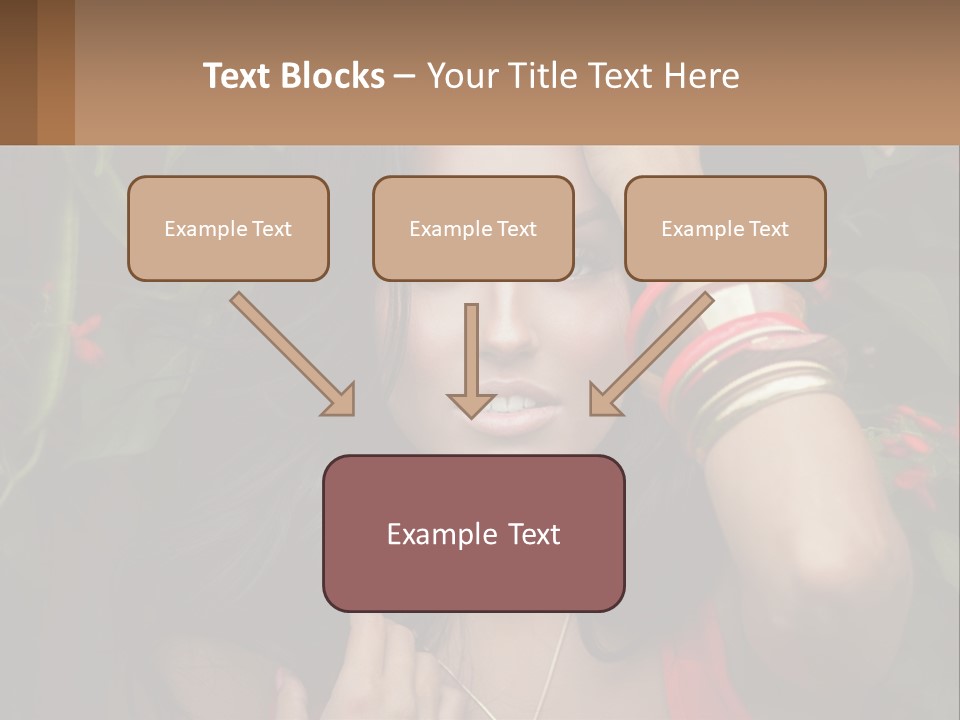 Text Blocks – Your Title Text Here

Example Text

Example Text

Example Text

Example Text